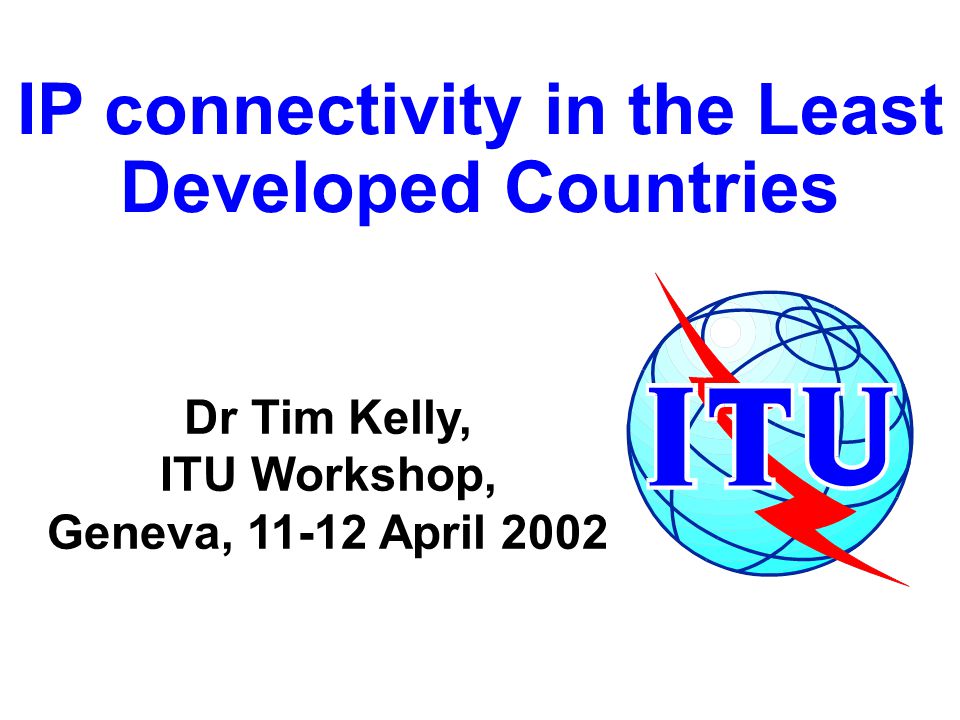 IP connectivity in the Least Developed Countries

Dr Tim Kelly,
ITU Workshop,
Geneva, 11-12 April 2002

ITU